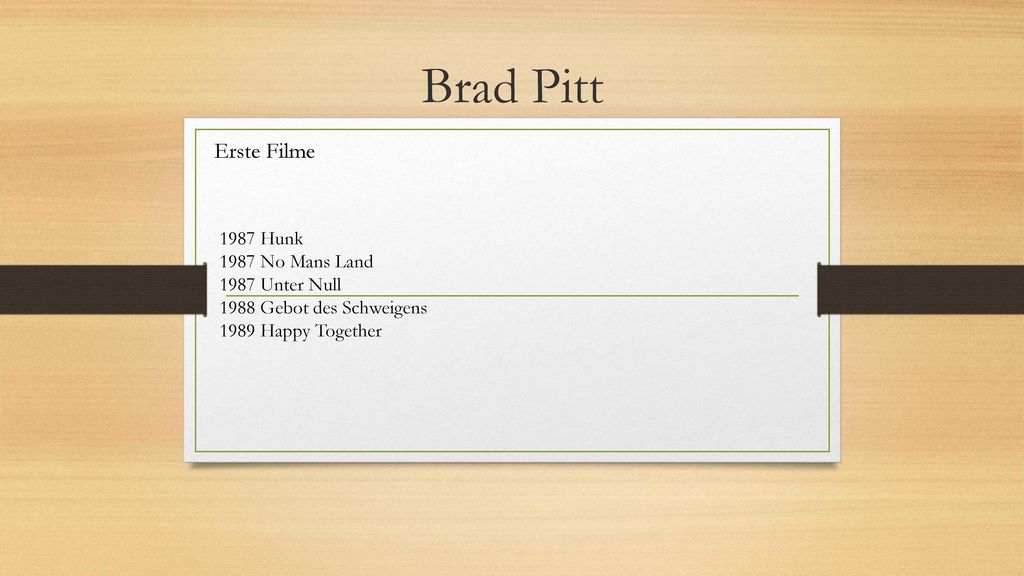 Brad Pitt

Erste Filme

1987 Hunk
1987 No Mans Land
1987 Unter Null
1988 Gebot des Schweigens
1989 Happy Together